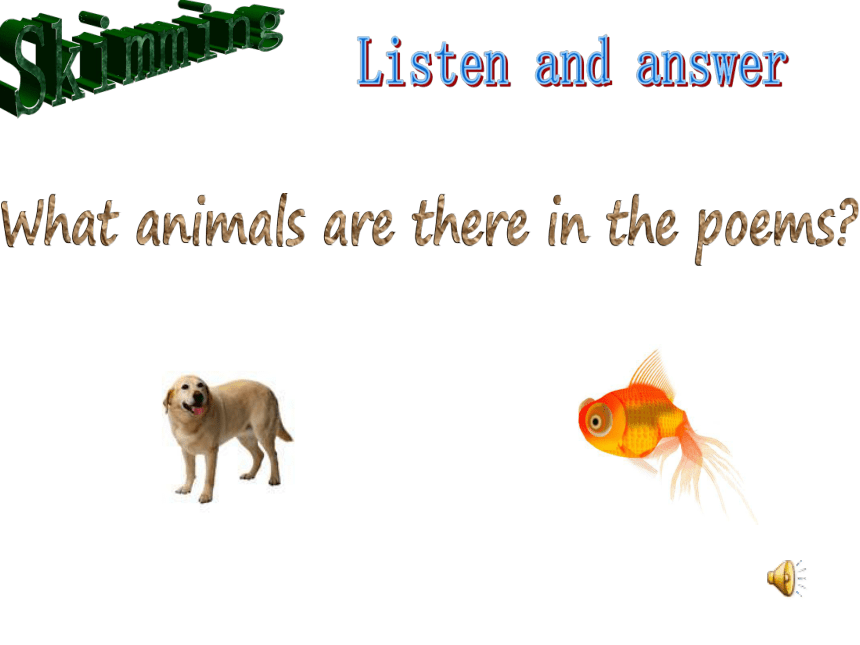 Skimming

Listen and answer

What animals are there in the poems?